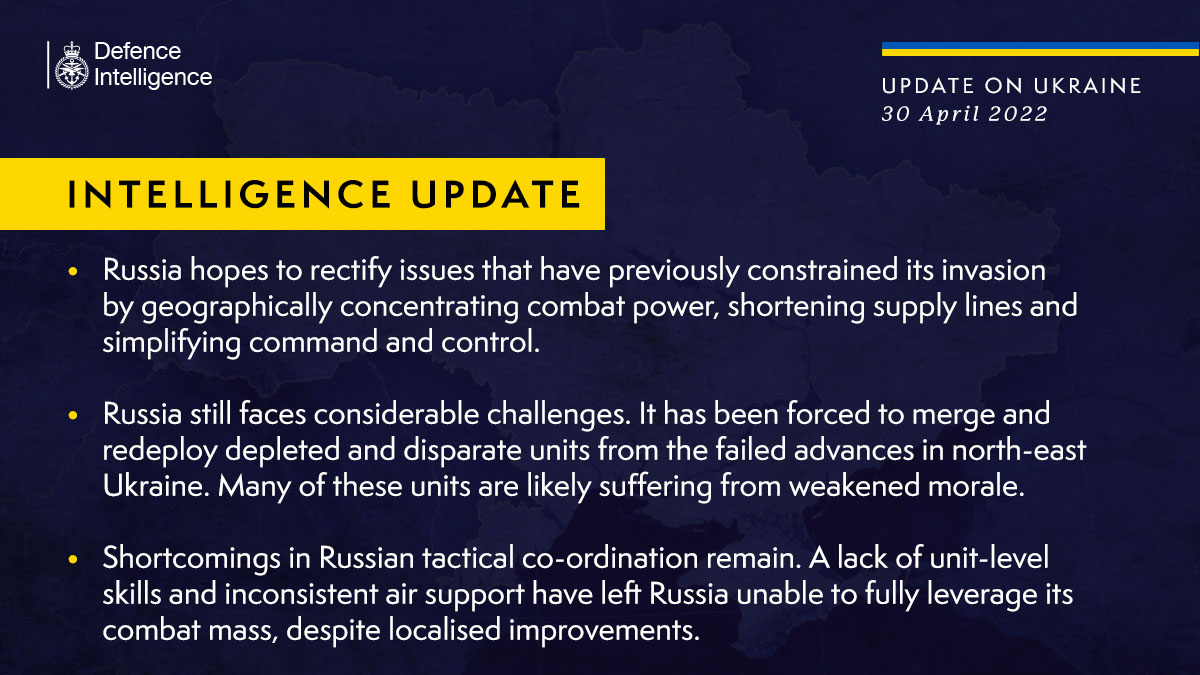 Defence Intelligence

UPDATE ON UKRAINE
30 April 2022

INTELLIGENCE UPDATE

• Russia hopes to rectify issues that have previously constrained its invasion by geographically concentrating combat power, shortening supply lines and simplifying command and control.

• Russia still faces considerable challenges. It has been forced to merge and redeploy depleted and disparate units from the failed advances in north-east Ukraine. Many of these units are likely suffering from weakened morale.

• Shortcomings in Russian tactical co-ordination remain. A lack of unit-level skills and inconsistent air support have left Russia unable to fully leverage its combat mass, despite localised improvements.